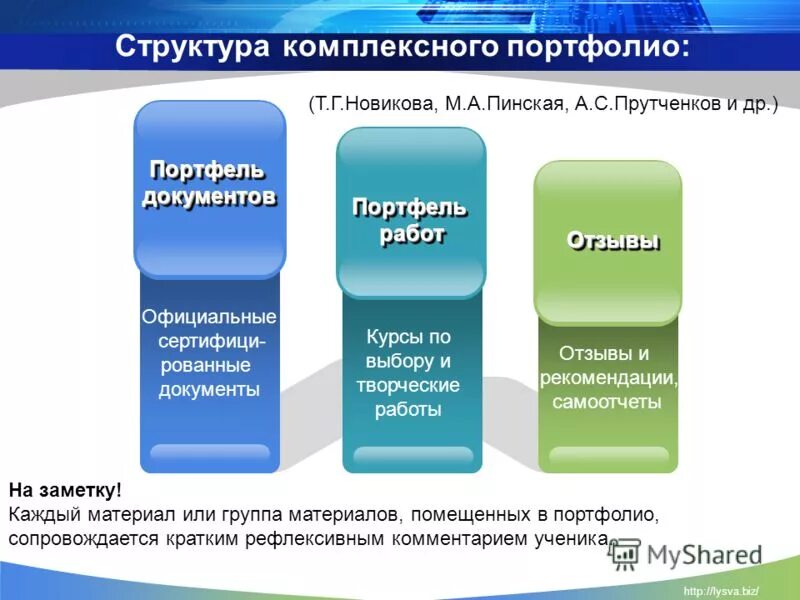 Структура комплексного портфолио:

(Т.Г.Новикова, М.А.Пинская, А.С.Прутченков и др.)

Портфель документов

Официальные сертифицированные документы

Портфель работ

Курсы по выбору и творческие работы

Отзывы

Отзывы и рекомендации, самоотчеты

На заметку!
Каждый материал или группа материалов, помещенных в портфолио, сопровождается кратким рефлексивным комментарием ученика.

MyShared

http://lysva.biz/